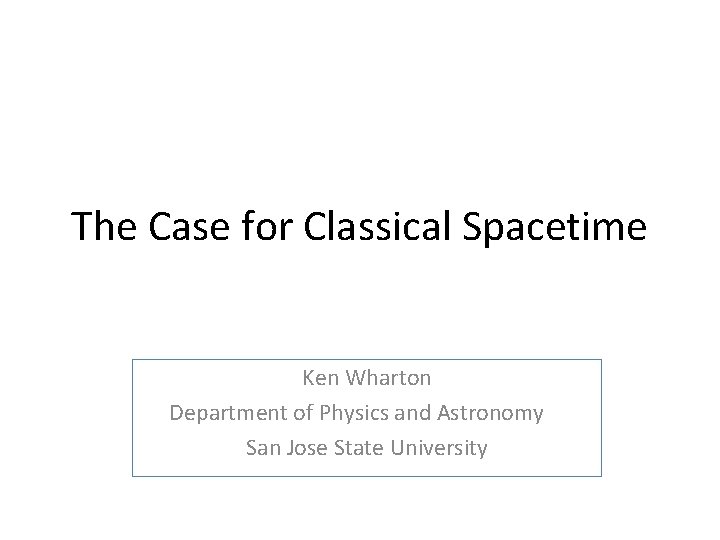 The Case for Classical Spacetime

Ken Wharton
Department of Physics and Astronomy
San Jose State University